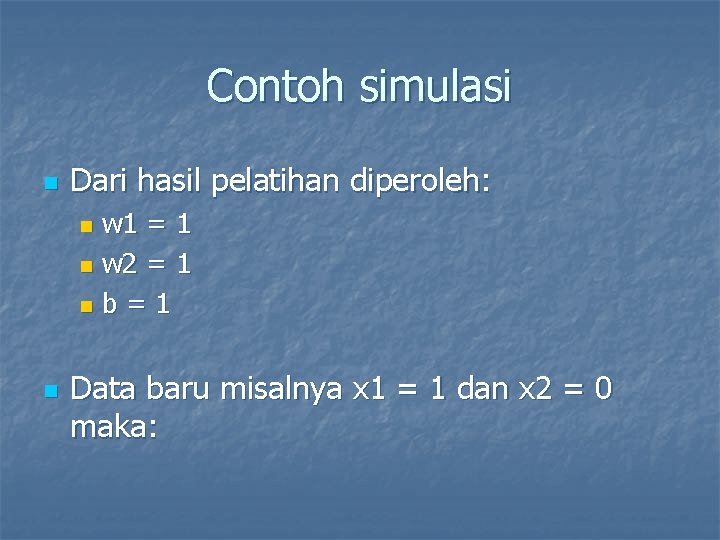 Contoh simulasi

Dari hasil pelatihan diperoleh:

w1 = 1

w2 = 1

b = 1

Data baru misalnya x1 = 1 dan x2 = 0 maka: